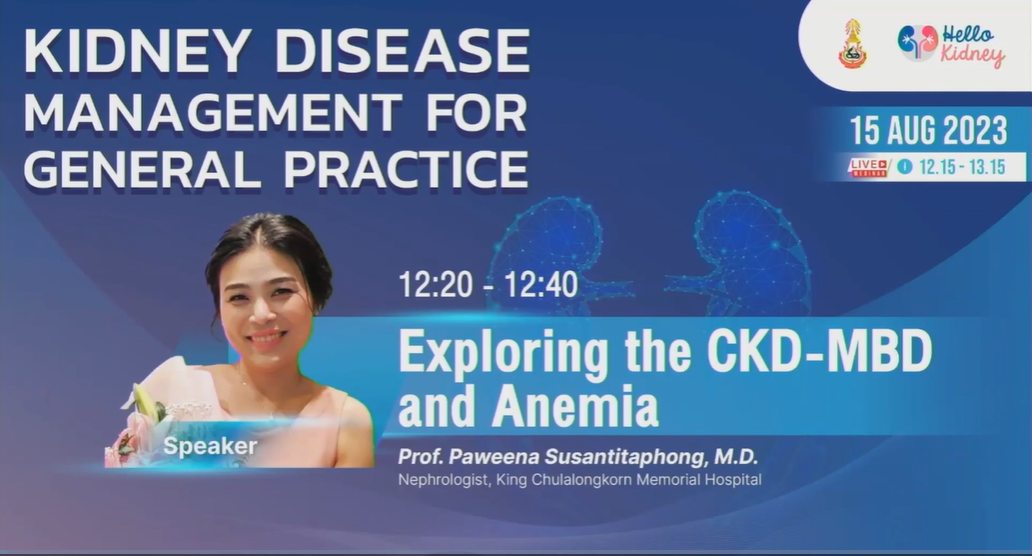 KIDNEY DISEASE MANAGEMENT FOR GENERAL PRACTICE

Hello Kidney

15 AUG 2023

LIVE WEBINAR 12.15 - 13.15

12:20 - 12:40

Exploring the CKD-MBD and Anemia

Speaker

Prof. Paweena Susantitaphong, M.D.
Nephrologist, King Chulalongkorn Memorial Hospital